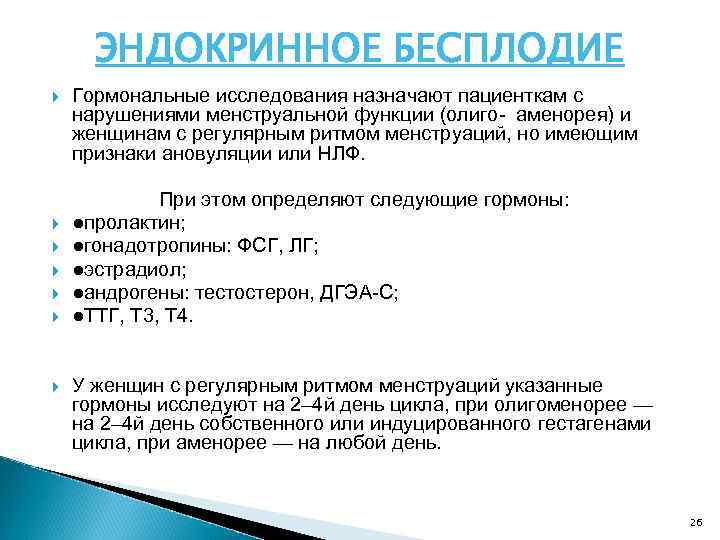 ЭНДОКРИННОЕ БЕСПЛОДИЕ

Гормональные исследования назначают пациенткам с нарушениями менструальной функции (олиго- аменорея) и женщинам с регулярным ритмом менструаций, но имеющим признаки ановуляции или НЛФ.

При этом определяют следующие гормоны:

●пролактин;

●гонадотропины: ФСГ, ЛГ;

●эстрадиол;

●андрогены: тестостерон, ДГЭА-С;

●ТТГ, Т3, Т4.

У женщин с регулярным ритмом менструаций указанные гормоны исследуют на 2–4й день цикла, при олигоменорее — на 2–4й день собственного или индуцированного гестагенами цикла, при аменорее — на любой день.

26